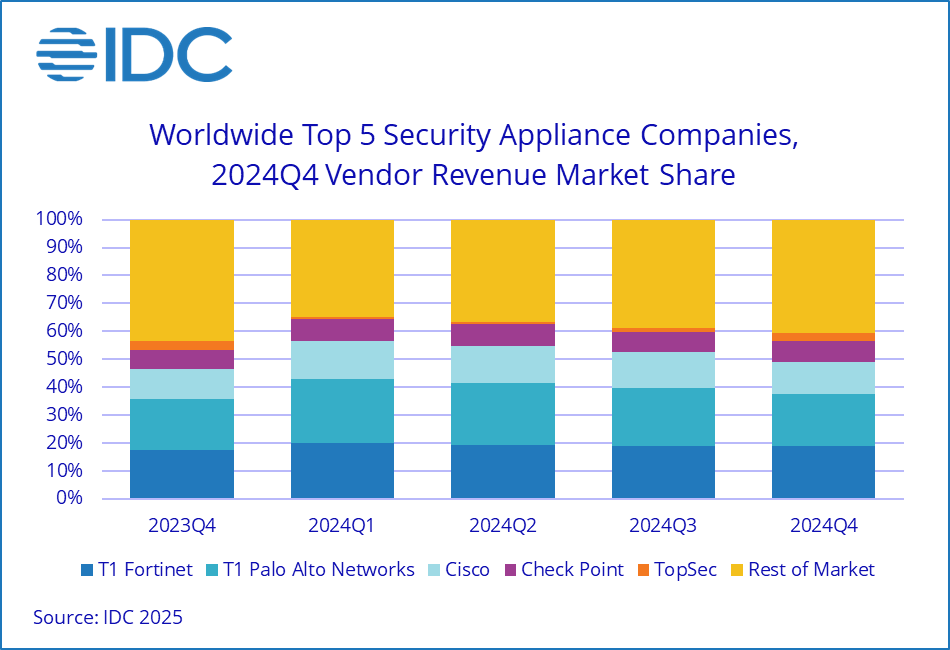 IDC

Worldwide Top 5 Security Appliance Companies, 2024Q4 Vendor Revenue Market Share

100%
90%
80%
70%
60%
50%
40%
30%
20%
10%
0%

2023Q4
2024Q1
2024Q2
2024Q3
2024Q4

T1 Fortinet
T1 Palo Alto Networks
Cisco
Check Point
TopSec
Rest of Market

Source: IDC 2025